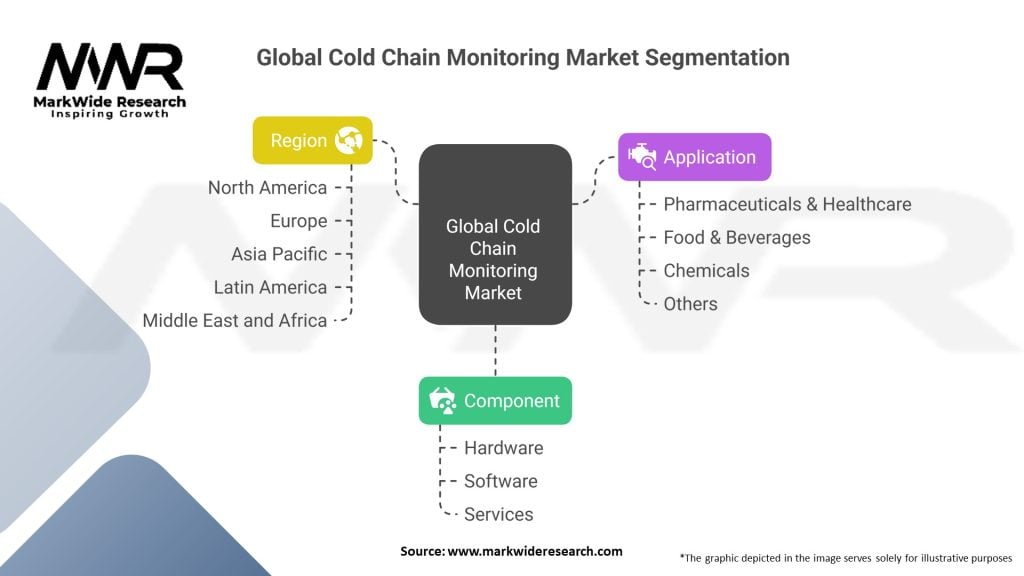 MWR
MarkWide Research
Inspiring Growth

Global Cold Chain Monitoring Market Segmentation

Region
North America
Europe
Asia Pacific
Latin America
Middle East and Africa

Global Cold Chain Monitoring Market

Application
Pharmaceuticals & Healthcare
Food & Beverages
Chemicals
Others

Component
Hardware
Software
Services

Source: www.markwideresearch.com

*The graphic depicted in the image serves solely for illustrative purposes